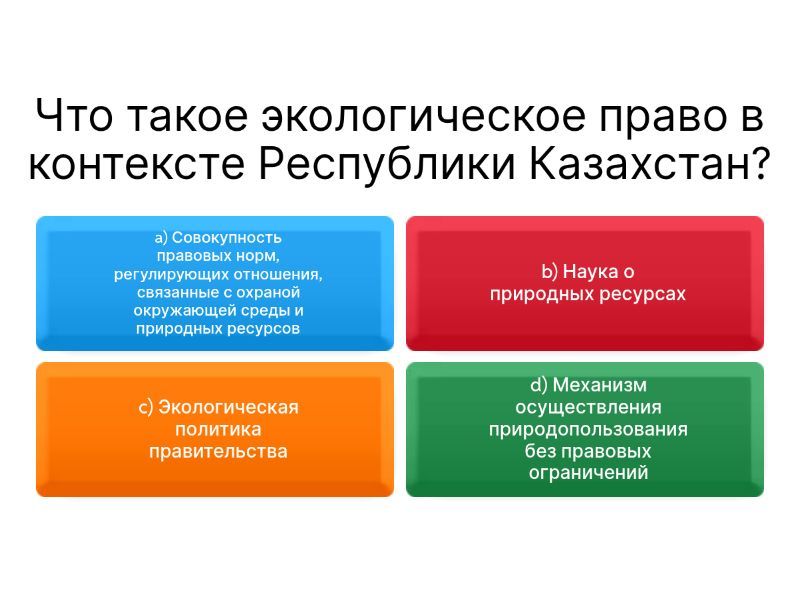 Что такое экологическое право в контексте Республики Казахстан?

a) Совокупность правовых норм, регулирующих отношения, связанные с охраной окружающей среды и природных ресурсов

b) Наука о природных ресурсах

c) Экологическая политика правительства

d) Механизм осуществления природопользования без правовых ограничений